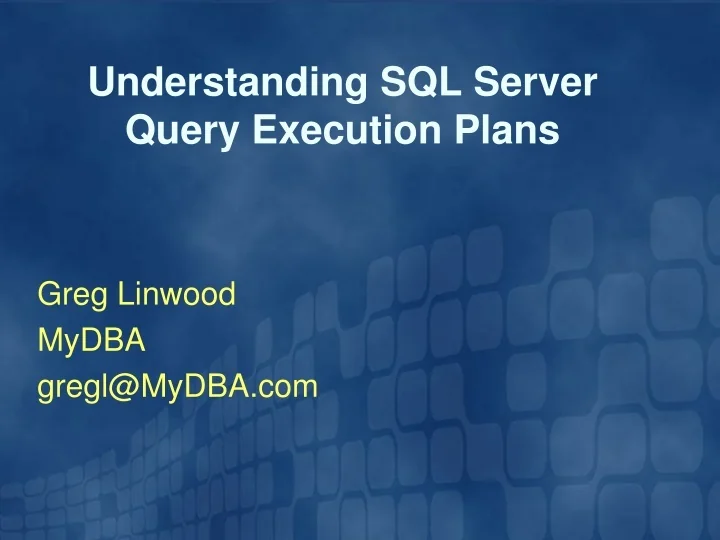 Understanding SQL Server Query Execution Plans

Greg Linwood
MyDBA
gregl@MyDBA.com